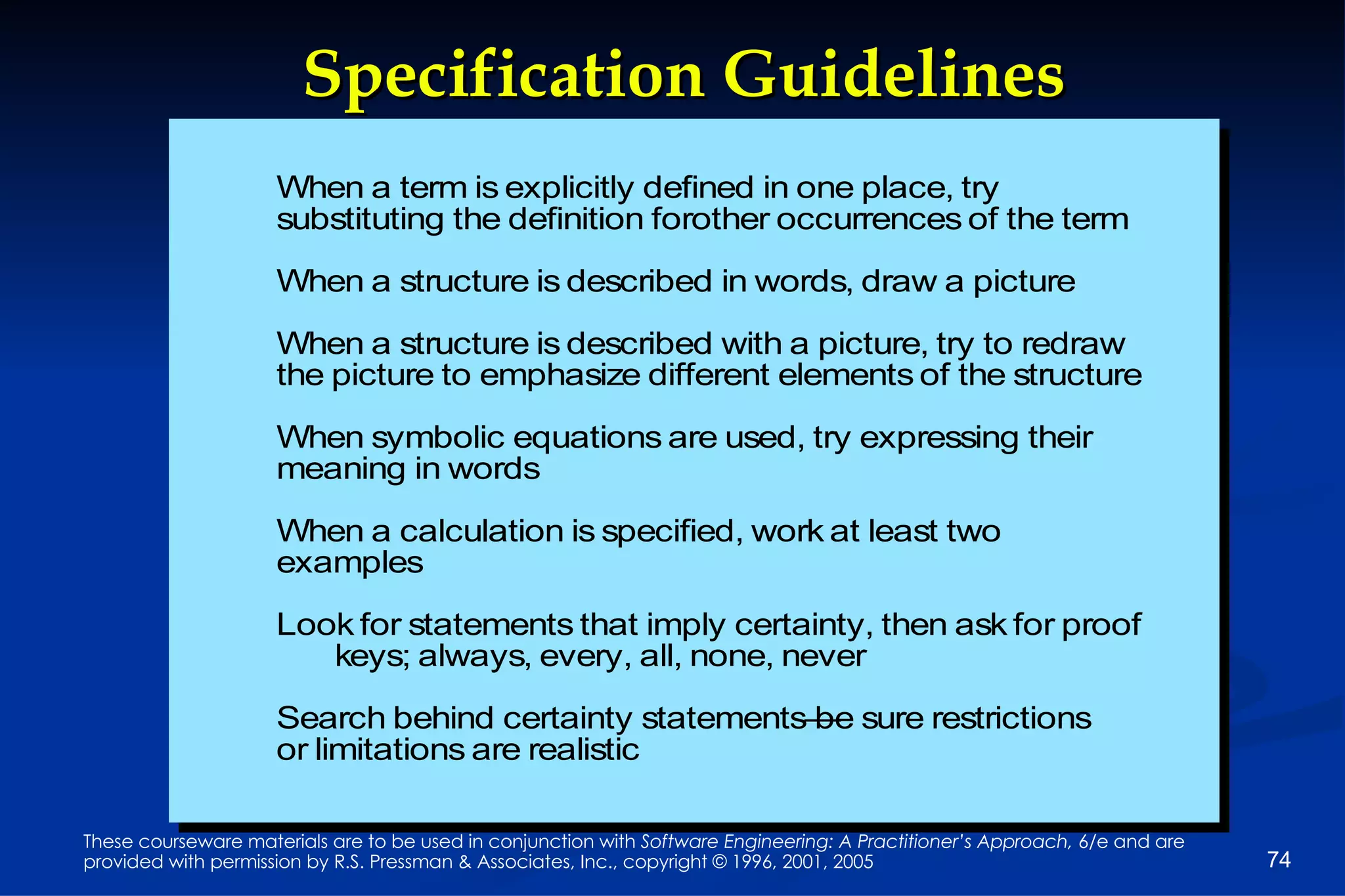 Specification Guidelines

When a term is explicitly defined in one place, try substituting the definition forother occurrences of the term

When a structure is described in words, draw a picture

When a structure is described with a picture, try to redraw the picture to emphasize different elements of the structure

When symbolic equations are used, try expressing their meaning in words

When a calculation is specified, work at least two examples

Look for statements that imply certainty, then ask for proof
keys; always, every, all, none, never

Search behind certainty statements—be sure restrictions or limitations are realistic

These courseware materials are to be used in conjunction with Software Engineering: A Practitioner's Approach, 6/e and are provided with permission by R.S. Pressman & Associates, Inc., copyright © 1996, 2001, 2005

74